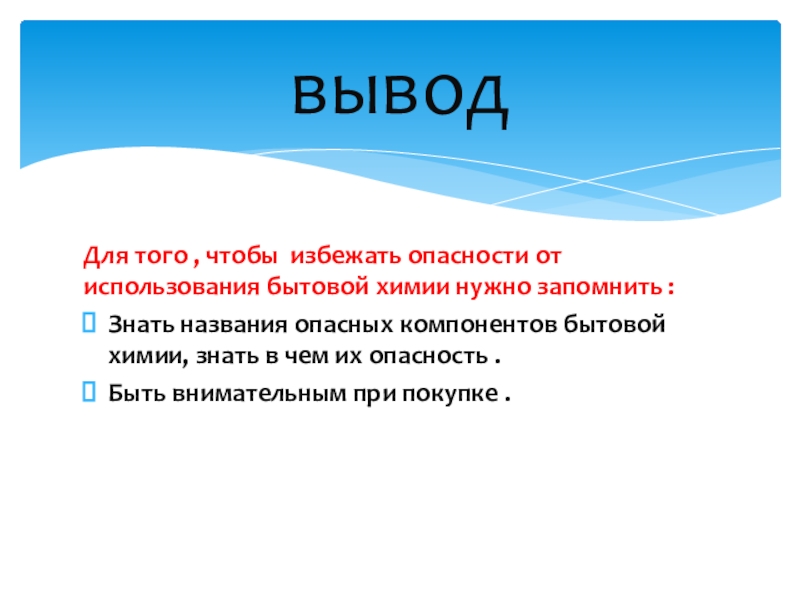 вывод

Для того , чтобы избежать опасности от использования бытовой химии нужно запомнить :

Знать названия опасных компонентов бытовой химии, знать в чем их опасность .

Быть внимательным при покупке .